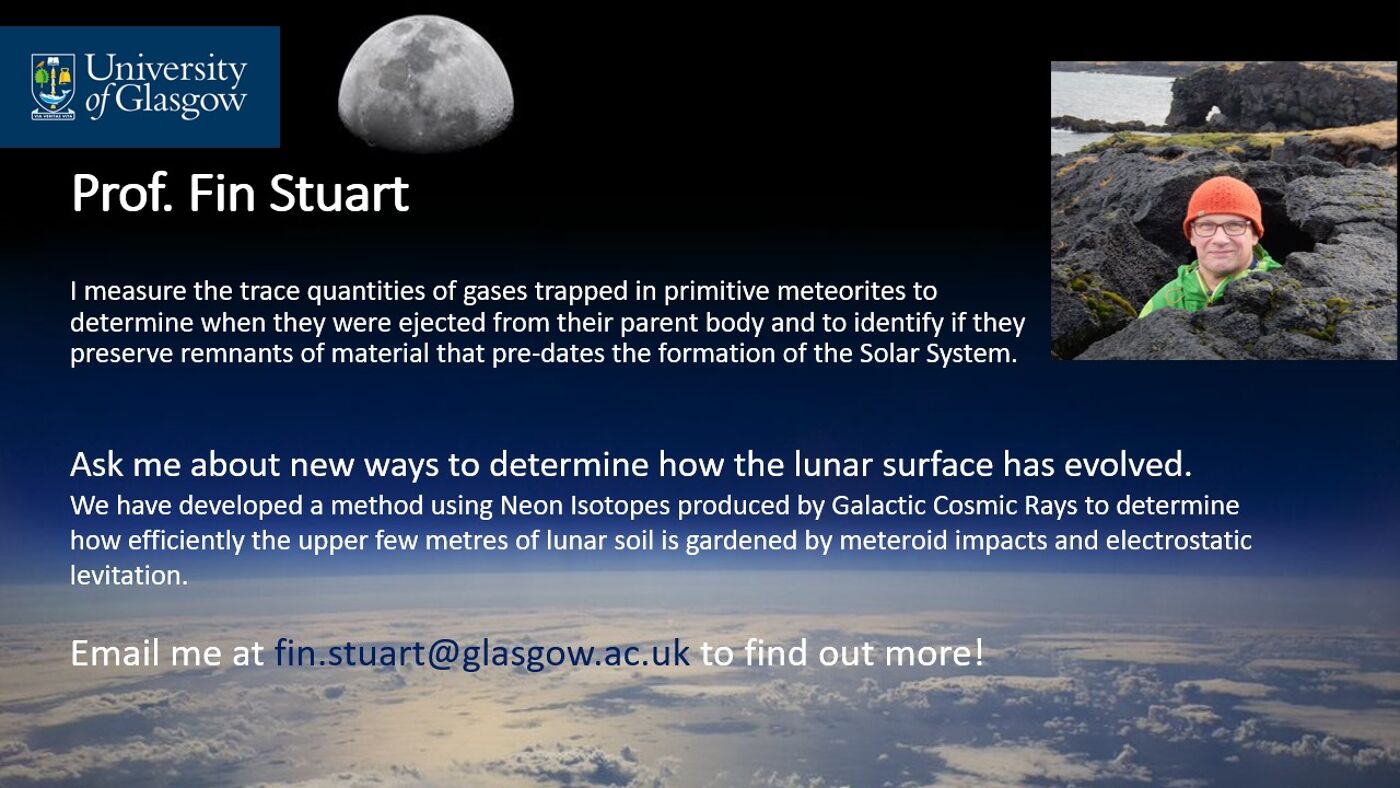 University of Glasgow

VIA VERITAS VITA

Prof. Fin Stuart

I measure the trace quantities of gases trapped in primitive meteorites to determine when they were ejected from their parent body and to identify if they preserve remnants of material that pre-dates the formation of the Solar System.

Ask me about new ways to determine how the lunar surface has evolved.
We have developed a method using Neon Isotopes produced by Galactic Cosmic Rays to determine how efficiently the upper few metres of lunar soil is gardened by meteroid impacts and electrostatic levitation.

Email me at fin.stuart@glasgow.ac.uk to find out more!